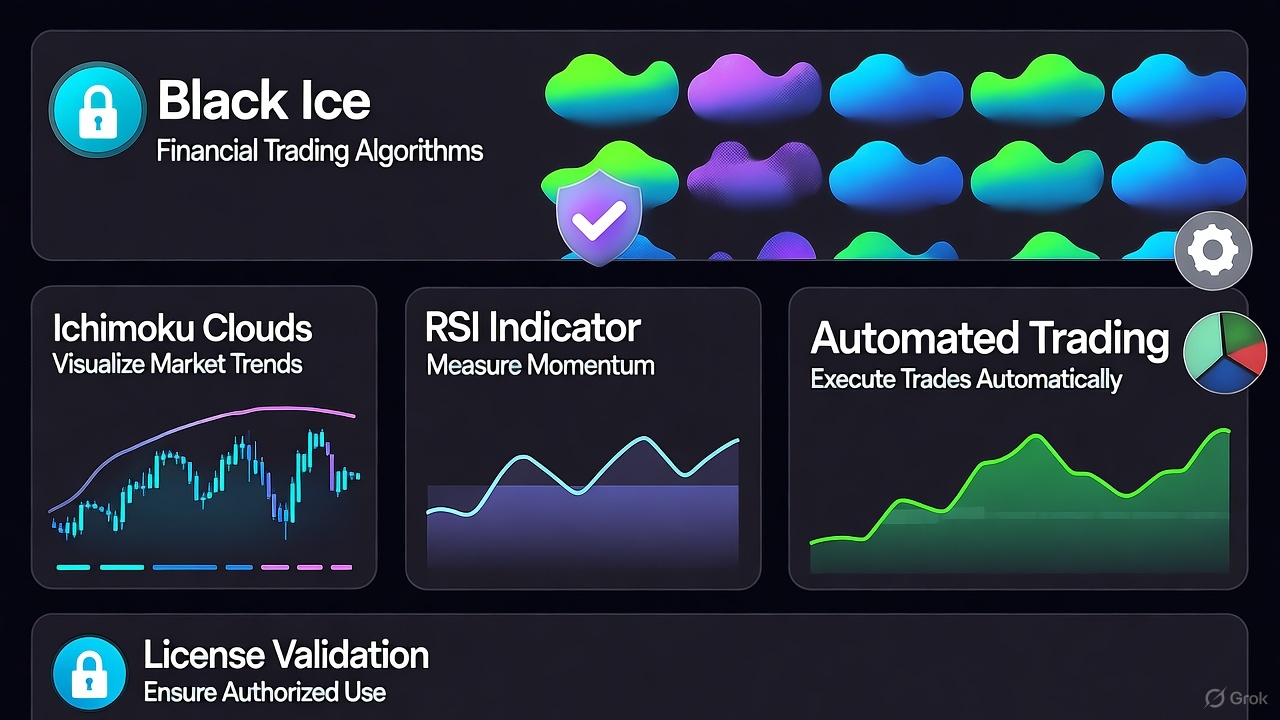 Black Ice
Financial Trading Algorithms

Ichimoku Clouds
Visualize Market Trends

RSI Indicator
Measure Momentum

Automated Trading
Execute Trades Automatically

License Validation
Ensure Authorized Use

Grok